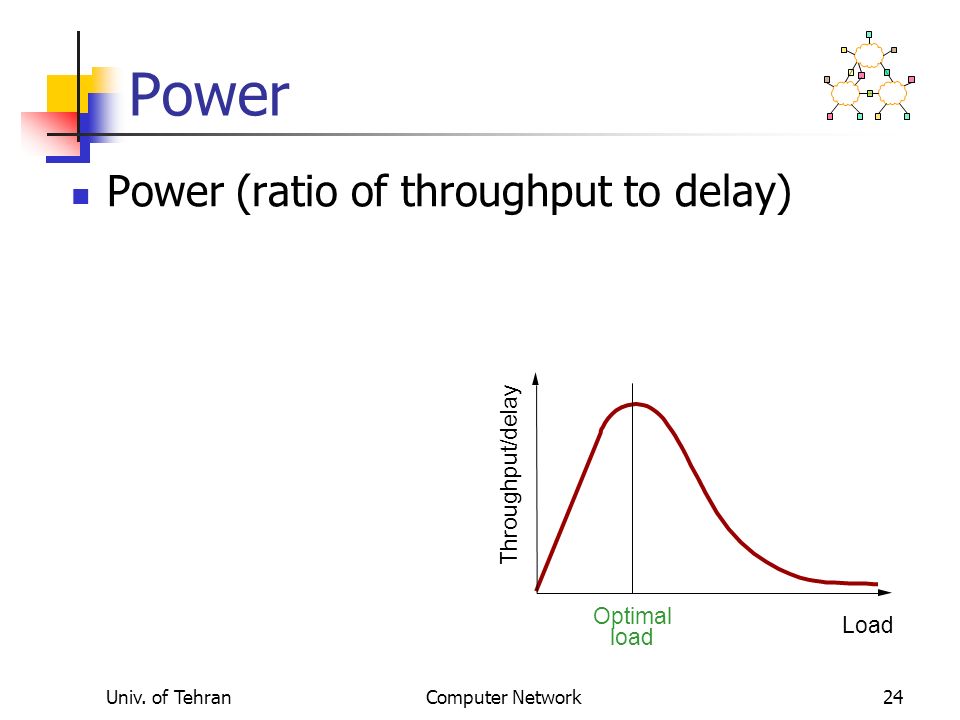 Power

Power (ratio of throughput to delay)

Throughput/delay

Optimal load

Load

Univ. of Tehran

Computer Network

24